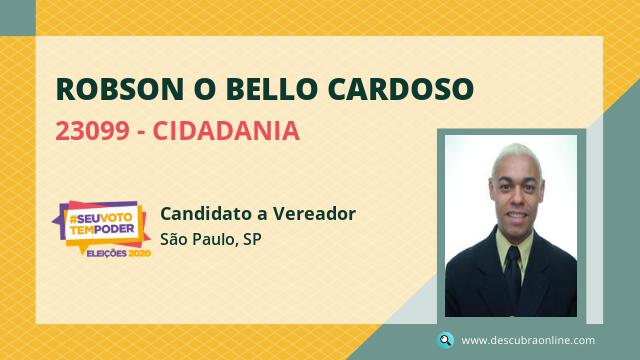 ROBSON O BELLO CARDOSO

23099 - CIDADANIA

#SEUVOTO TEMPODER
ELEIÇÕES 2020

Candidato a Vereador
São Paulo, SP

www.descubraonline.com